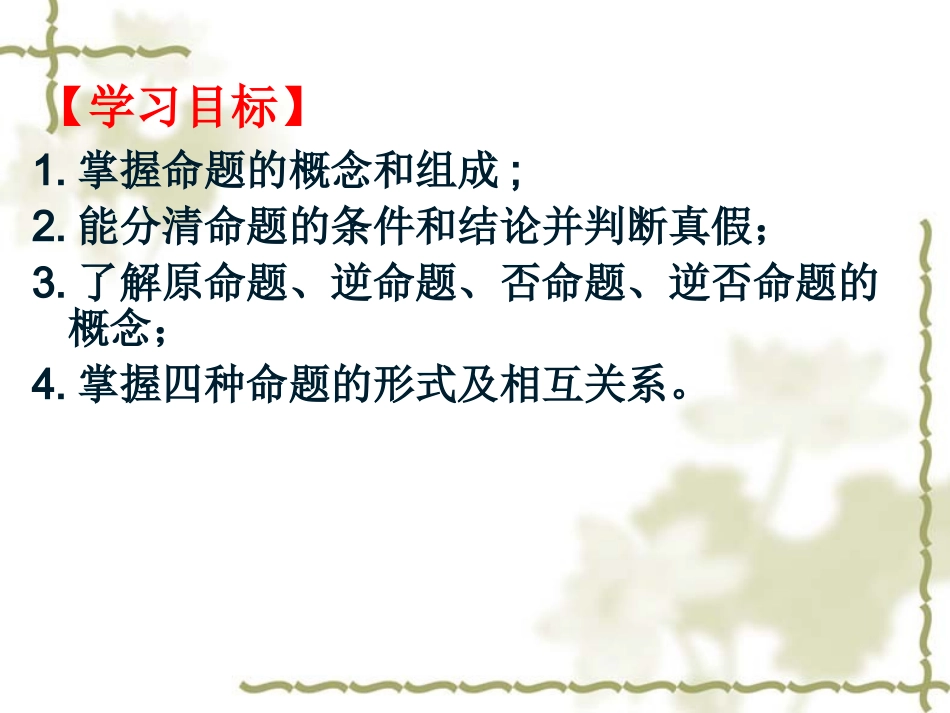 【学习目标】

1. 掌握命题的概念和组成；

2. 能分清命题的条件和结论并判断真假；

3. 了解原命题、逆命题、否命题、逆否命题的概念；

4. 掌握四种命题的形式及相互关系。